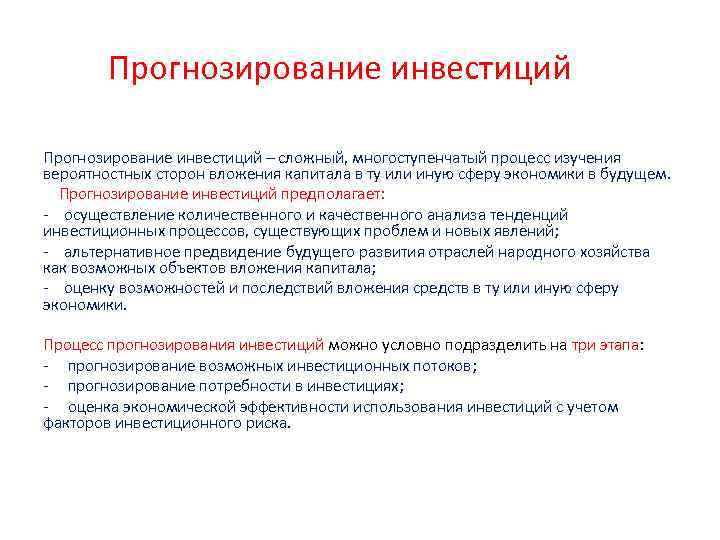 Прогнозирование инвестиций

Прогнозирование инвестиций – сложный, многоступенчатый процесс изучения вероятностных сторон вложения капитала в ту или иную сферу экономики в будущем.

Прогнозирование инвестиций предполагает:

- осуществление количественного и качественного анализа тенденций инвестиционных процессов, существующих проблем и новых явлений;

- альтернативное предвидение будущего развития отраслей народного хозяйства как возможных объектов вложения капитала;

- оценку возможностей и последствий вложения средств в ту или иную сферу экономики.

Процесс прогнозирования инвестиций можно условно подразделить на три этапа:

- прогнозирование возможных инвестиционных потоков;

- прогнозирование потребности в инвестициях;

- оценка экономической эффективности использования инвестиций с учетом факторов инвестиционного риска.